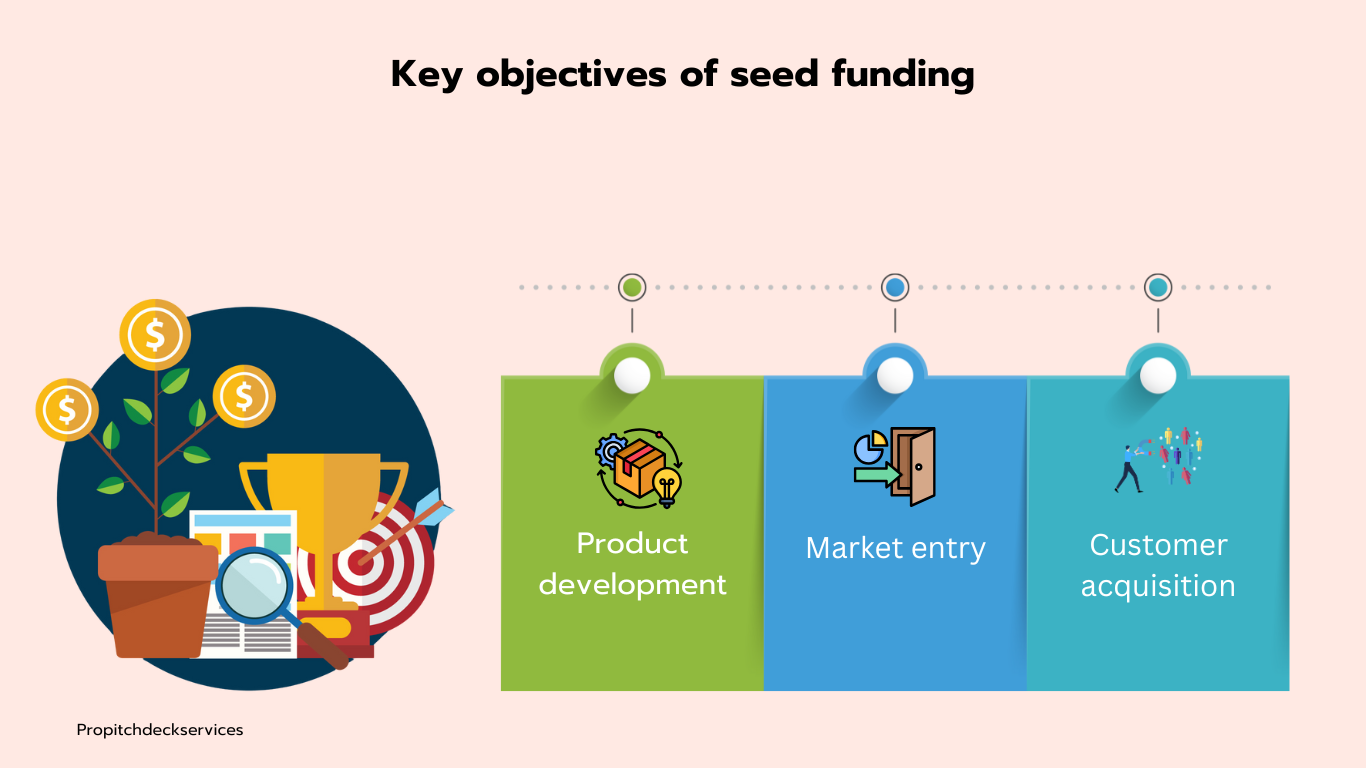 Key objectives of seed funding

$

$

$

Product development

Market entry

Customer acquisition

Propitchdeckservices